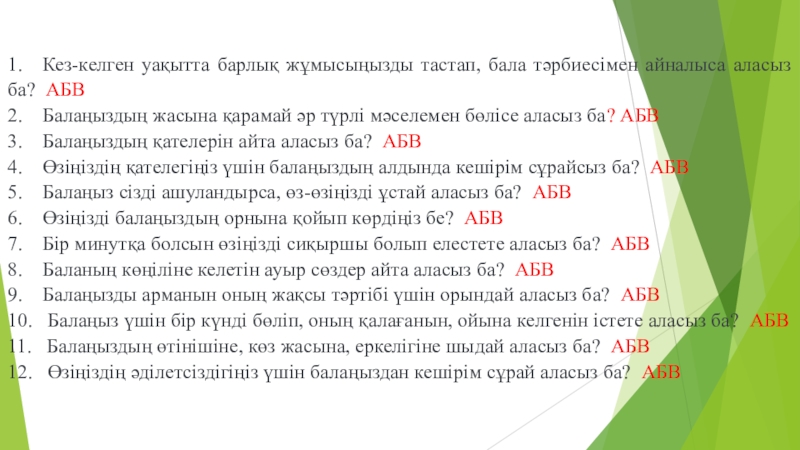 1. Кез-келген уақытта барлық жұмысыңызды тастап, бала тәрбиесімен айналыса аласыз ба? АБВ
2. Балаңыздың жасына қарамай әр түрлі мәселемен бөлісе аласыз ба? АБВ
3. Балаңыздың қателерін айта аласыз ба? АБВ
4. Өзіңіздің қателегіңіз үшін балаңыздың алдында кешірім сұрайсыз ба? АБВ
5. Балаңыз сізді ашуландырса, өз-өзіңізді ұстай аласыз ба? АБВ
6. Өзіңізді балаңыздың орнына қойып көрдіңіз бе? АБВ
7. Бір минутқа болсын өзіңізді сиқыршы болып елестете аласыз ба? АБВ
8. Баланың көңіліне келетін ауыр сөздер айта аласыз ба? АБВ
9. Балаңызды арманын оның жақсы тәртібі үшін орындай аласыз ба? АБВ
10. Балаңыз үшін бір күнді бөліп, оның қалағанын, ойына келгенін істете аласыз ба? АБВ
11. Балаңыздың өтінішіне, көз жасына, еркелігіне шыдай аласыз ба? АБВ
12. Өзіңіздің әділетсіздігіңіз үшін балаңыздан кешірім сұрай аласыз ба? АБВ